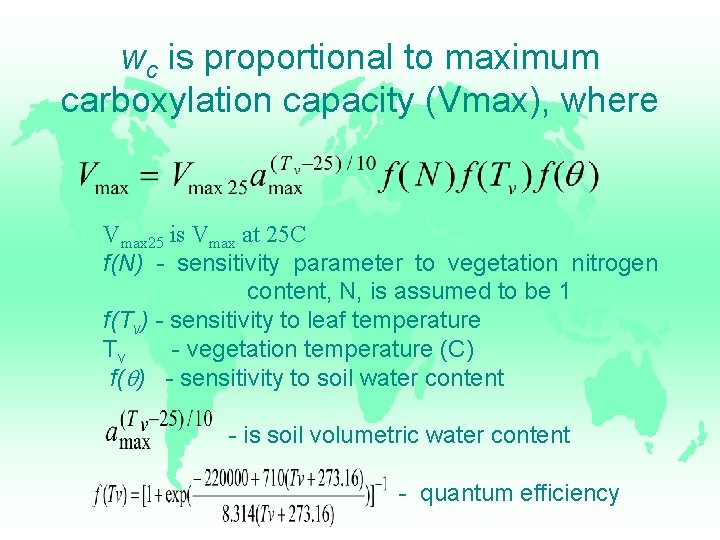 $w_c$ is proportional to maximum carboxylation capacity (Vmax), where

$V_{\max} = V_{\max 25} a_{\max}^{(T_v - 25)/10} f(N) f(T_v) f(\theta)$

$V_{max25}$ is $V_{max}$ at 25C
$f(N)$ - sensitivity parameter to vegetation nitrogen content, N, is assumed to be 1
$f(T_v)$ - sensitivity to leaf temperature
$T_v$ - vegetation temperature (C)
$f(\theta)$ - sensitivity to soil water content

$a_{\max}^{(T_v - 25)/10}$ - is soil volumetric water content

$f(Tv) = [1 + \exp(\frac{-220000 + 710(Tv + 273.16)}{8.314(Tv + 273.16)})]^{-1}$ - quantum efficiency